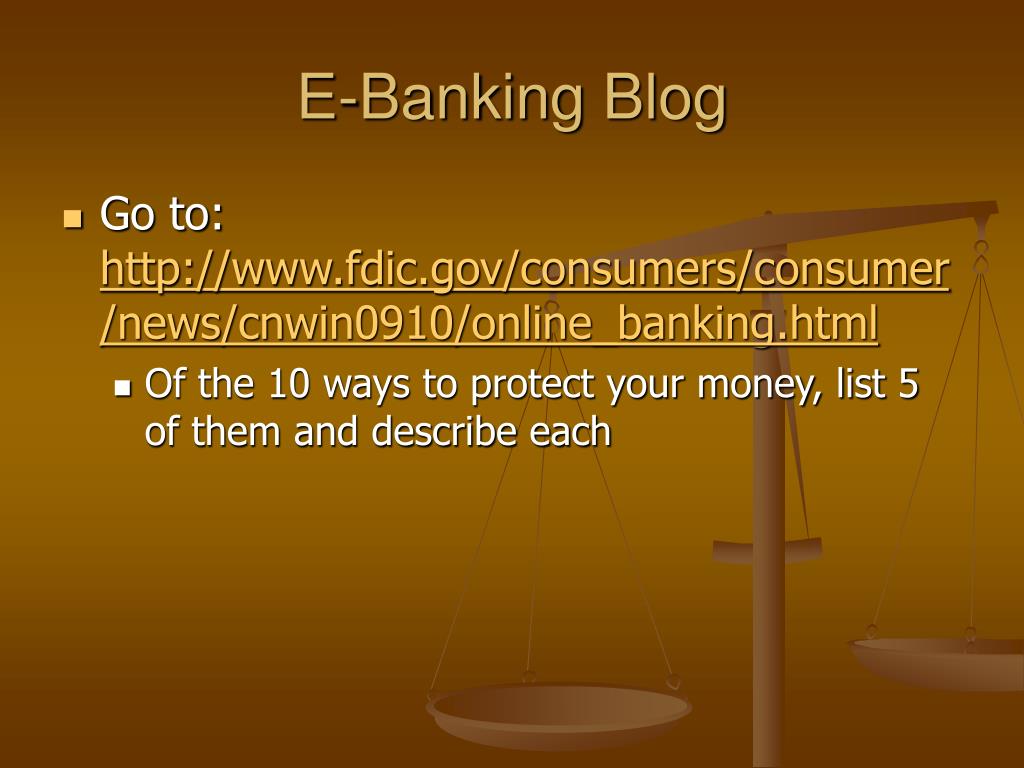 E-Banking Blog

Go to: http://www.fdic.gov/consumers/consumer/news/cnwin0910/online_banking.html

Of the 10 ways to protect your money, list 5 of them and describe each